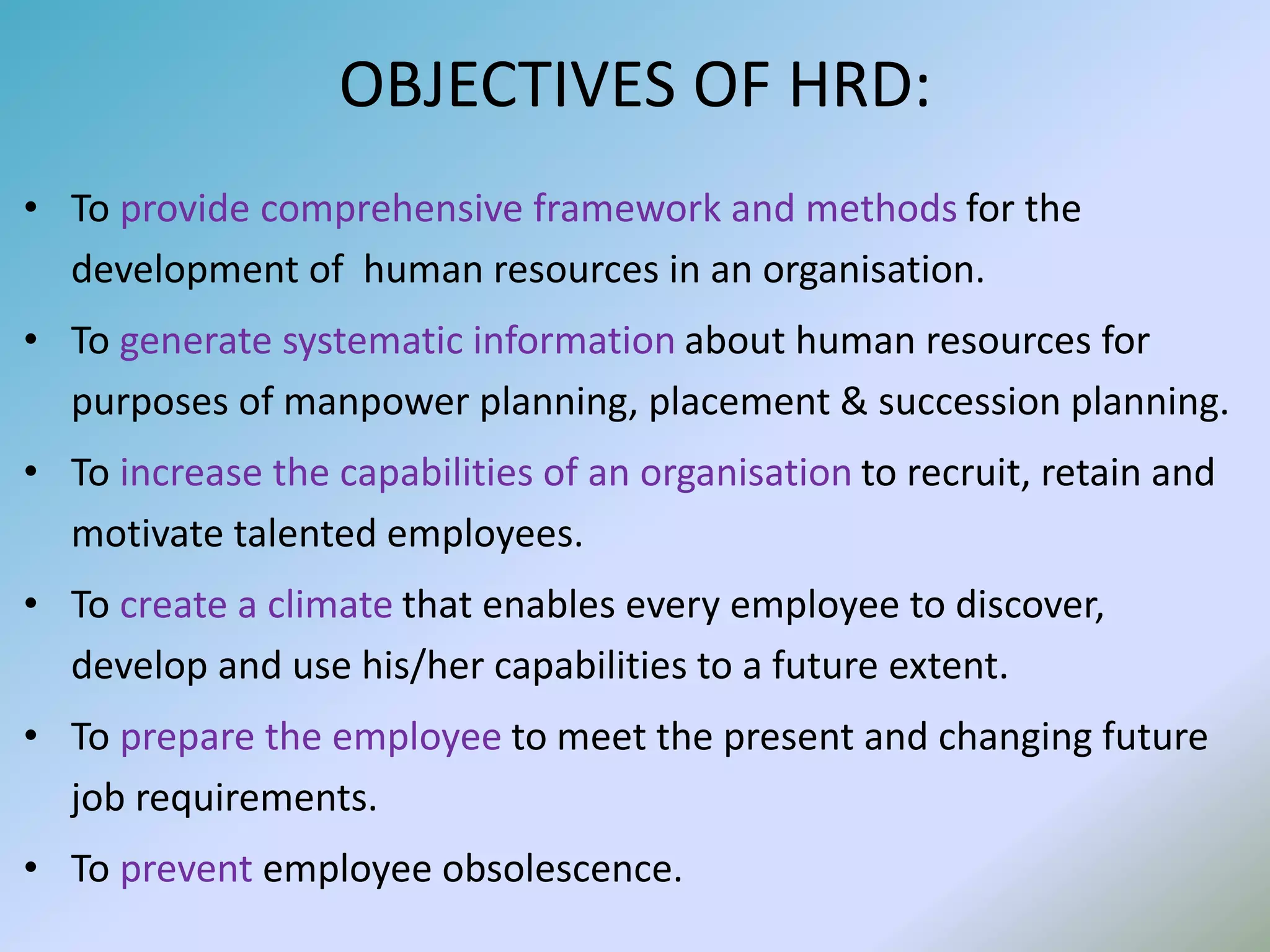 OBJECTIVES OF HRD:

• To provide comprehensive framework and methods for the development of human resources in an organisation.

• To generate systematic information about human resources for purposes of manpower planning, placement & succession planning.

• To increase the capabilities of an organisation to recruit, retain and motivate talented employees.

• To create a climate that enables every employee to discover, develop and use his/her capabilities to a future extent.

• To prepare the employee to meet the present and changing future job requirements.

• To prevent employee obsolescence.